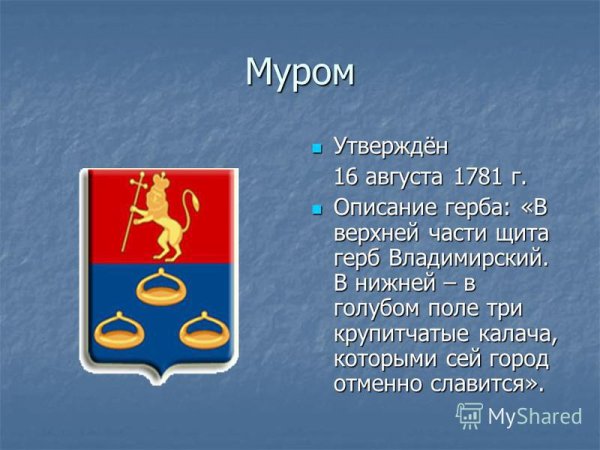 Муром

Утверждён 16 августа 1781 г.

Описание герба: «В верхней части щита герб Владимирский. В нижней – в голубом поле три крупитчатые калача, которыми сей город отменно славится».

MyShared